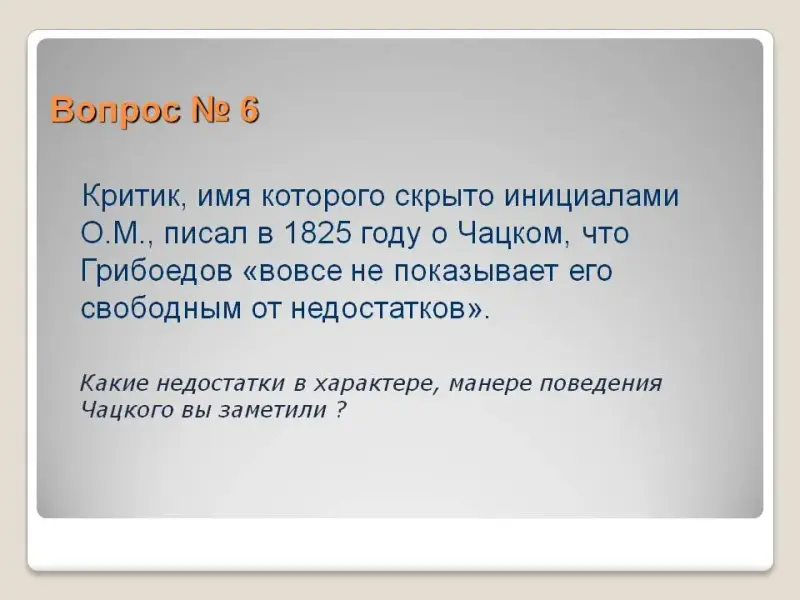 Вопрос № 6

Критик, имя которого скрыто инициалами О.М., писал в 1825 году о Чацком, что Грибоедов «вовсе не показывает его свободным от недостатков».

Какие недостатки в характере, манере поведения Чацкого вы заметили ?